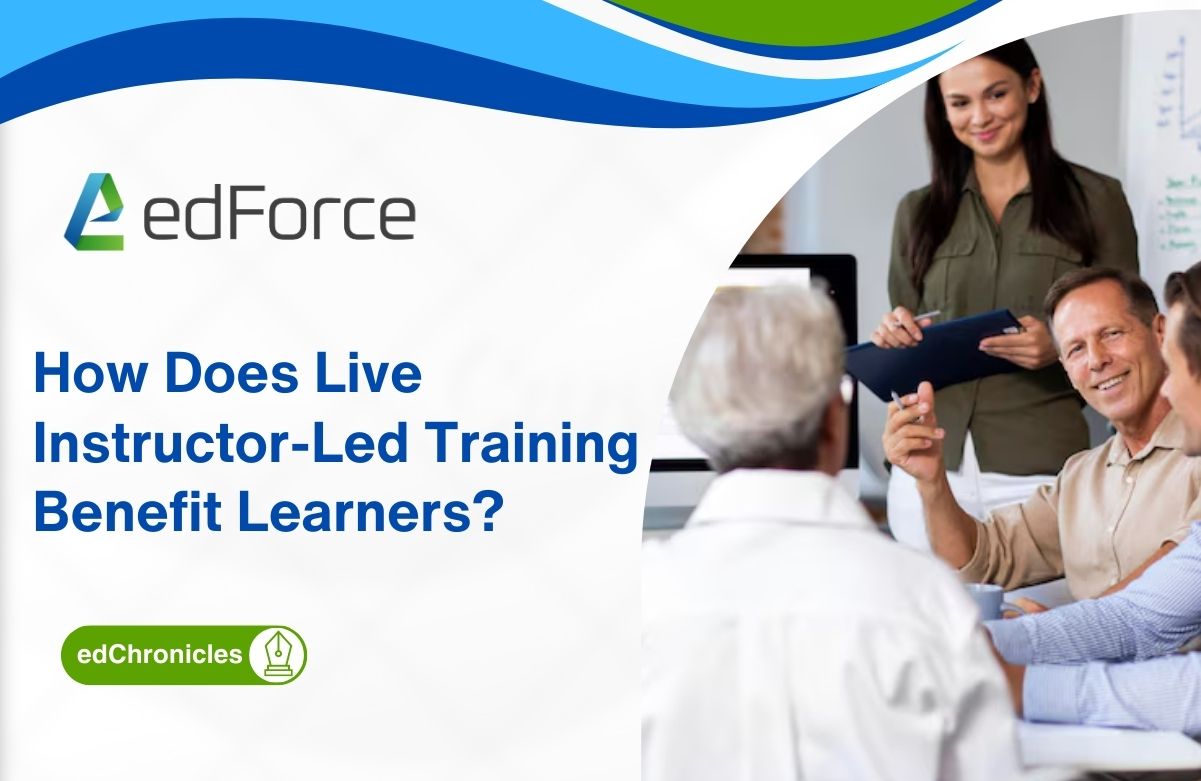 edForce

How Does Live Instructor-Led Training Benefit Learners?

edChronicles